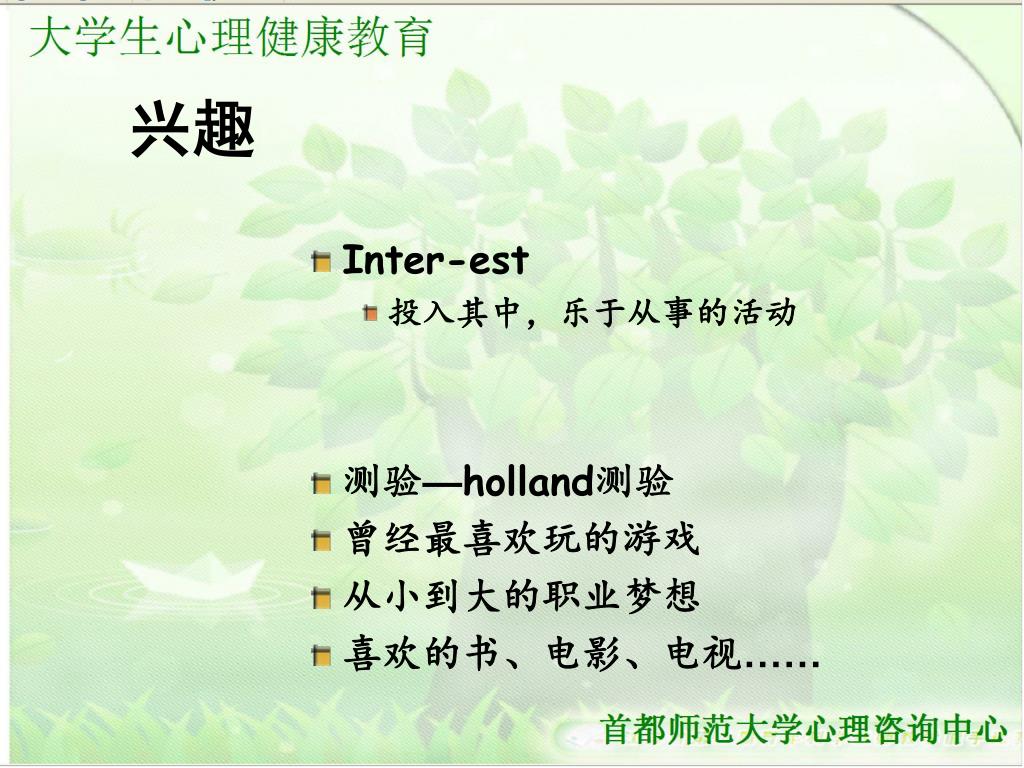 大学生心理健康教育

兴趣

Inter-est

投入其中，乐于从事的活动

测验—holland测验

曾经最喜欢玩的游戏

从小到大的职业梦想

喜欢的书、电影、电视……

首都师范大学心理咨询中心